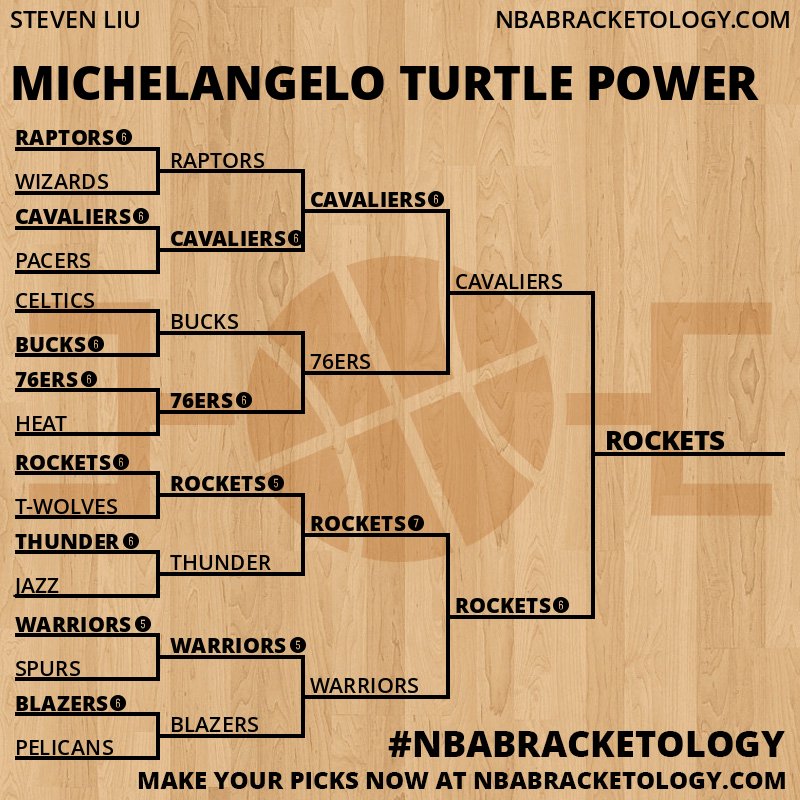 STEVEN LIU
NBABRACKETOLOGY.COM

MICHELANGELO TURTLE POWER

RAPTORS 6
WIZARDS
CAVALIERS 6
PACERS
CELTICS
BUCKS 6
76ERS 6
HEAT
ROCKETS 6
T-WOLVES
THUNDER 6
JAZZ
WARRIORS 5
SPURS
BLAZERS 6
PELICANS

RAPTORS
CAVALIERS 6
BUCKS
76ERS 6
ROCKETS 5
THUNDER
WARRIORS 5
BLAZERS

CAVALIERS 6
76ERS
ROCKETS 7
WARRIORS

CAVALIERS
ROCKETS 6

ROCKETS

#NBABRACKETOLOGY
MAKE YOUR PICKS NOW AT NBABRACKETOLOGY.COM